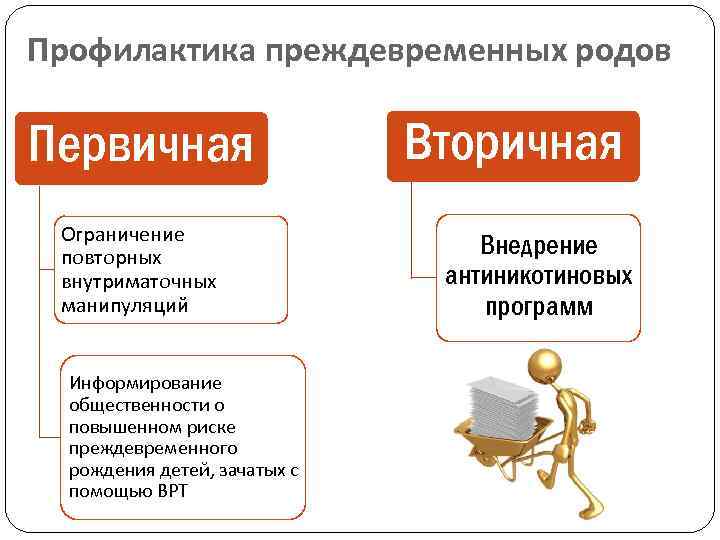 Профилактика преждевременных родов

Первичная

Ограничение повторных внутриматочных манипуляций

Информирование общественности о повышенном риске преждевременного рождения детей, зачатых с помощью ВРТ

Вторичная

Внедрение антиникотиновых программ